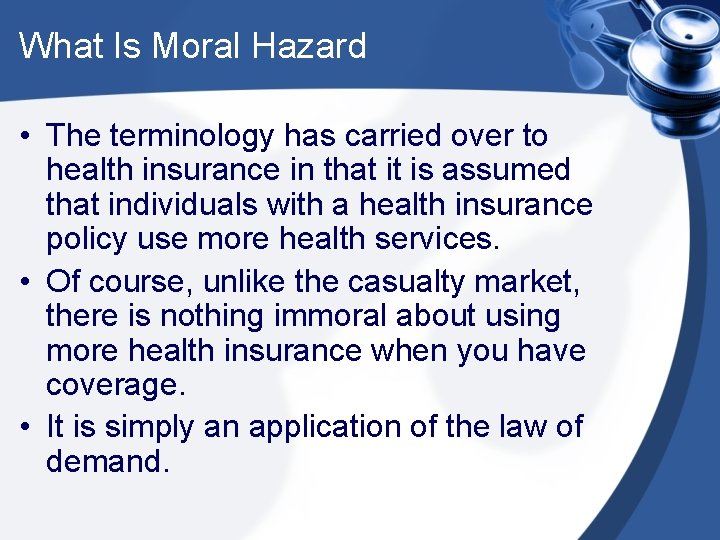 What Is Moral Hazard

• The terminology has carried over to health insurance in that it is assumed that individuals with a health insurance policy use more health services.

• Of course, unlike the casualty market, there is nothing immoral about using more health insurance when you have coverage.

• It is simply an application of the law of demand.